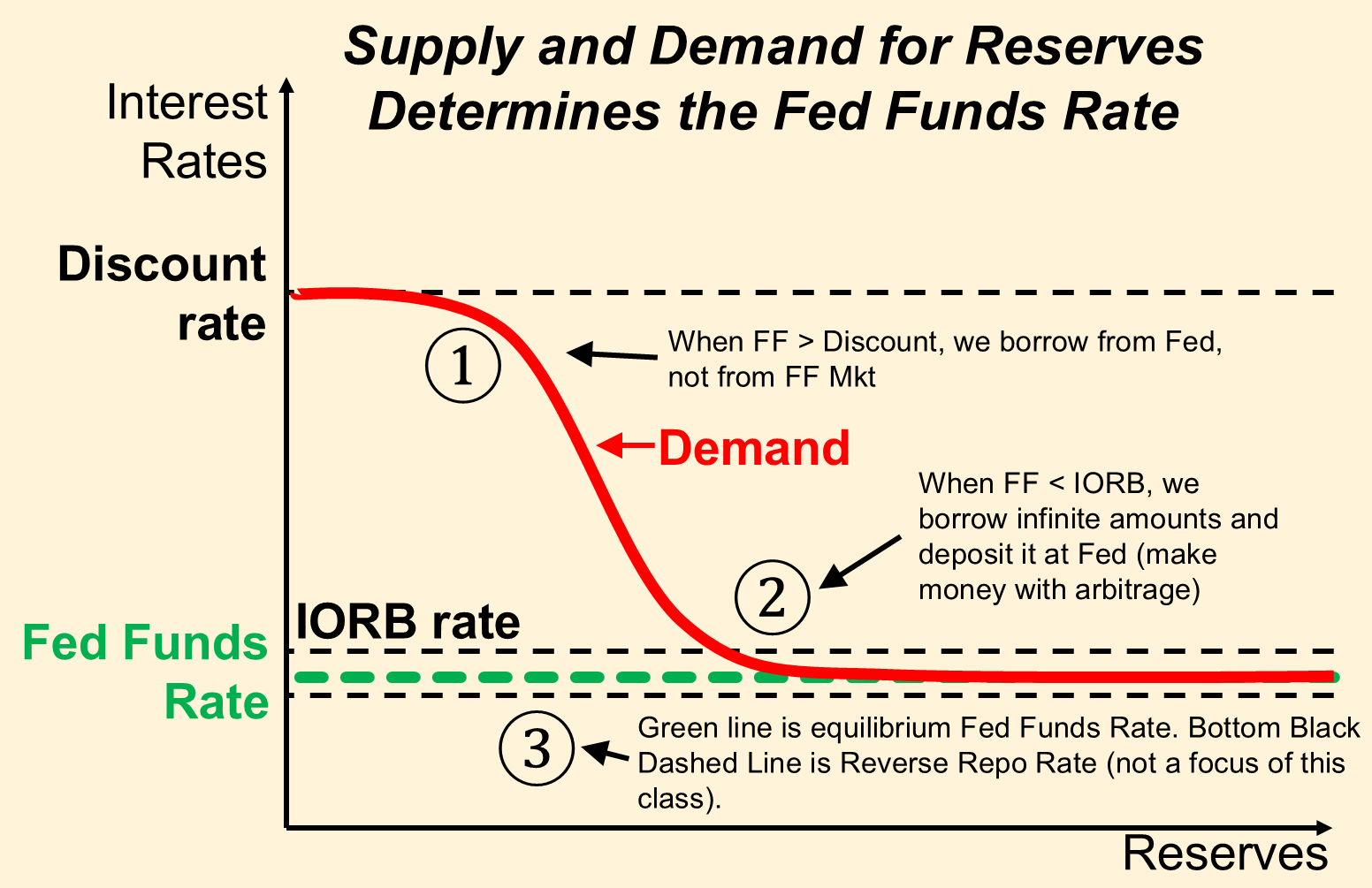 Supply and Demand for Reserves Determines the Fed Funds Rate

Interest Rates

Discount rate

1

When FF > Discount, we borrow from Fed, not from FF Mkt

Demand

When FF < IORB, we borrow infinite amounts and deposit it at Fed (make money with arbitrage)

2

IORB rate

Fed Funds Rate

3

Green line is equilibrium Fed Funds Rate. Bottom Black Dashed Line is Reverse Repo Rate (not a focus of this class).

Reserves